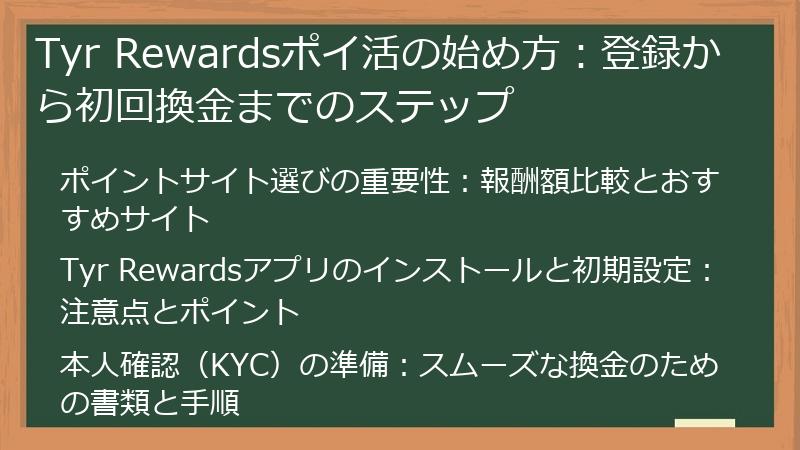 Tyr Rewardsポイ活の始め方：登録から初回換金までのステップ

ポイントサイト選びの重要性：報酬額比較とおすすめサイト

Tyr Rewardsアプリのインストールと初期設定：注意点とポイント

本人確認（KYC）の準備：スムーズな換金のための書類と手順